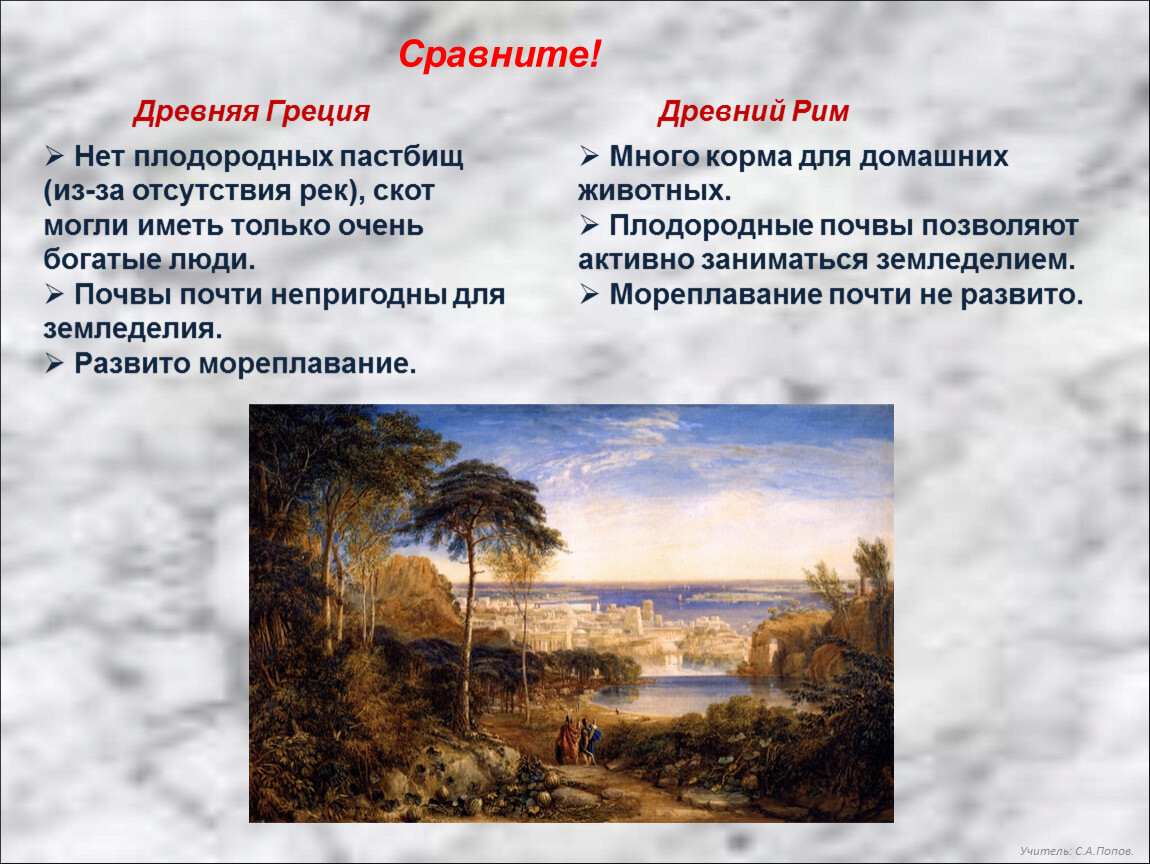 Сравните!

Древняя Греция

➢ Нет плодородных пастбищ (из-за отсутствия рек), скот могли иметь только очень богатые люди.
➢ Почвы почти непригодны для земледелия.
➢ Развито мореплавание.

Древний Рим

➢ Много корма для домашних животных.
➢ Плодородные почвы позволяют активно заниматься земледелием.
➢ Мореплавание почти не развито.

Учитель: С.А.Попов.